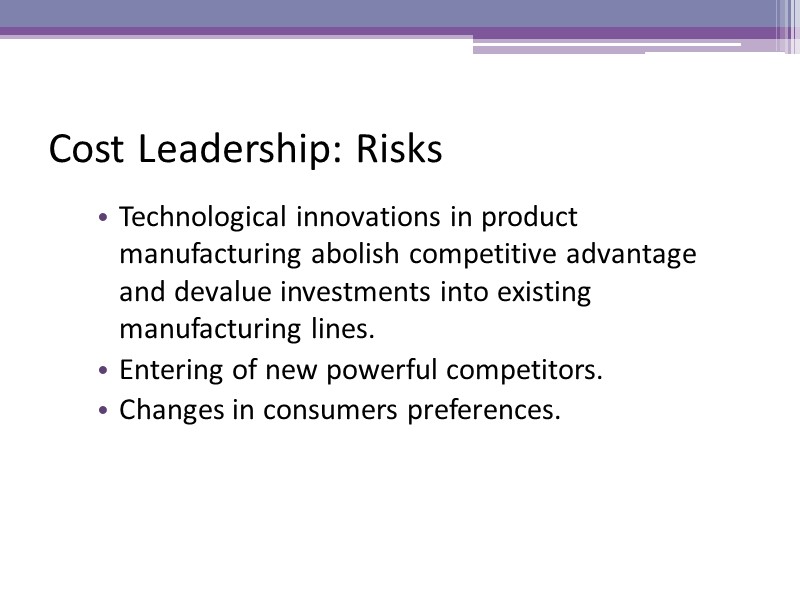 Cost Leadership: Risks

• Technological innovations in product manufacturing abolish competitive advantage and devalue investments into existing manufacturing lines.
• Entering of new powerful competitors.
• Changes in consumers preferences.